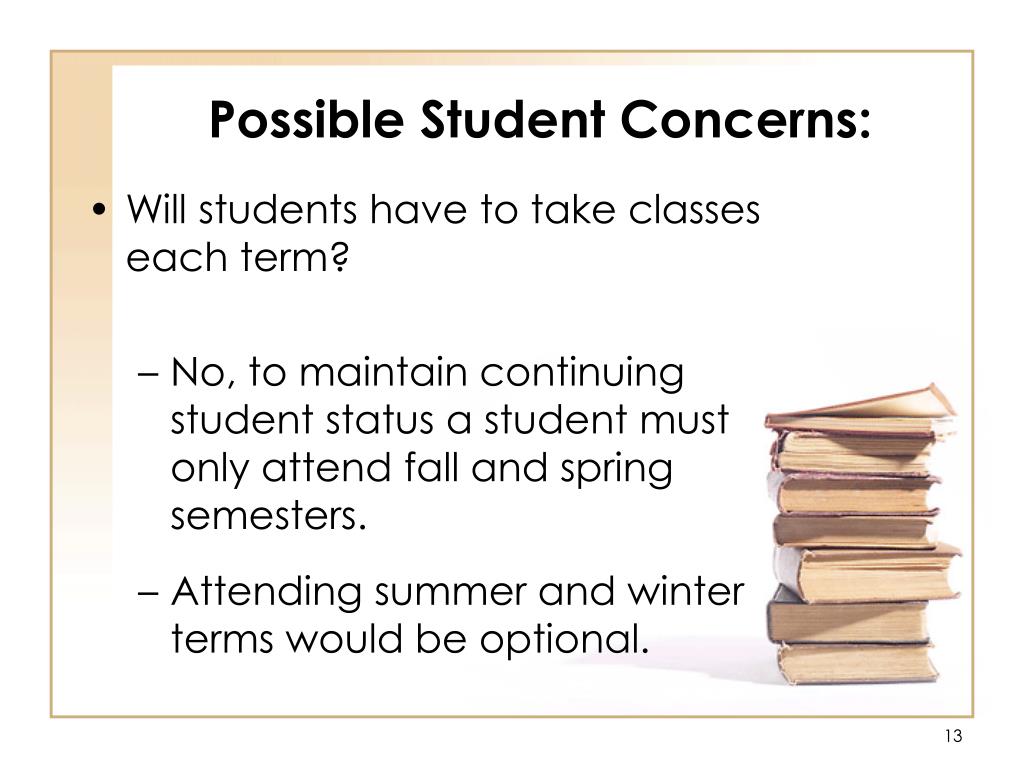 Possible Student Concerns:

• Will students have to take classes each term?

– No, to maintain continuing student status a student must only attend fall and spring semesters.

– Attending summer and winter terms would be optional.

13